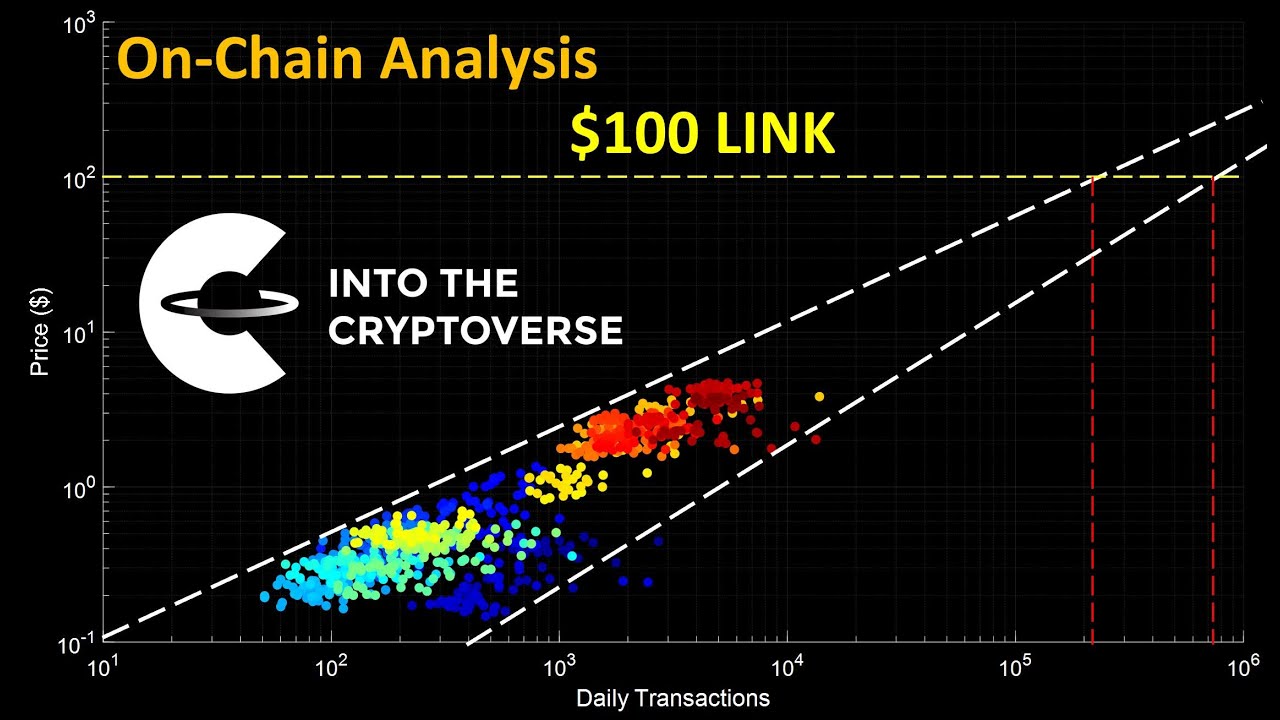 On-Chain Analysis

$100 LINK

INTO THE CRYPTOVERSE

Price ($)

$10^3$

$10^2$

$10^1$

$10^0$

$10^{-1}$

$10^1$

$10^2$

$10^3$

$10^4$

$10^5$

$10^6$

Daily Transactions